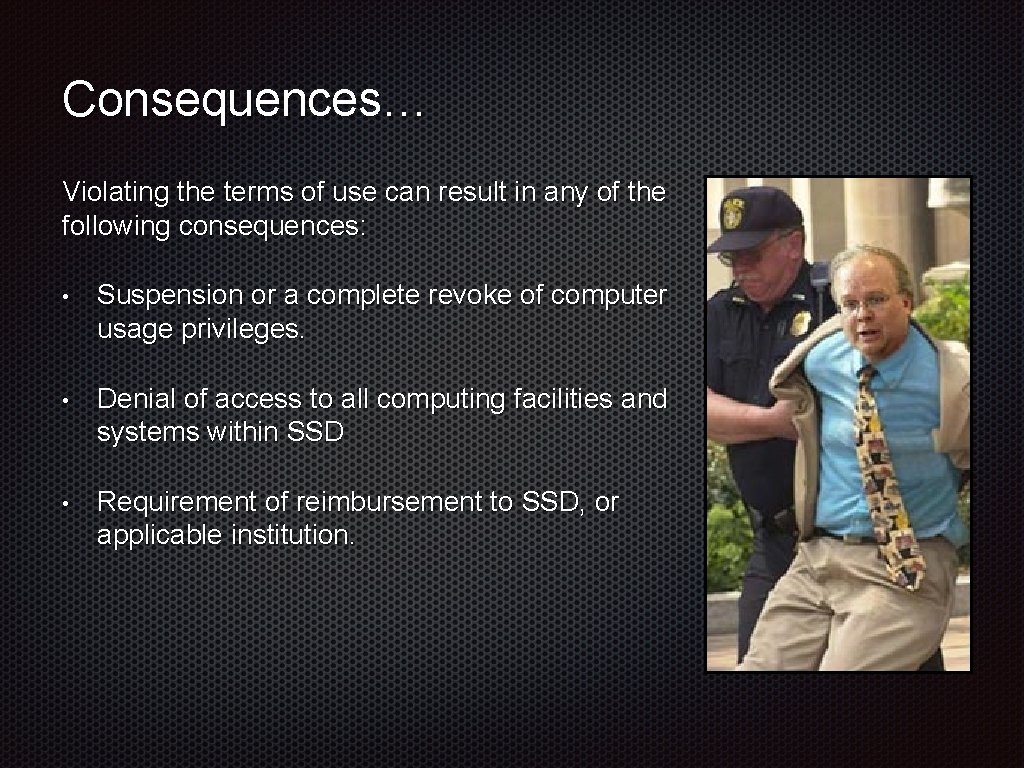 Consequences…

Violating the terms of use can result in any of the following consequences:

• Suspension or a complete revoke of computer usage privileges.

• Denial of access to all computing facilities and systems within SSD

• Requirement of reimbursement to SSD, or applicable institution.